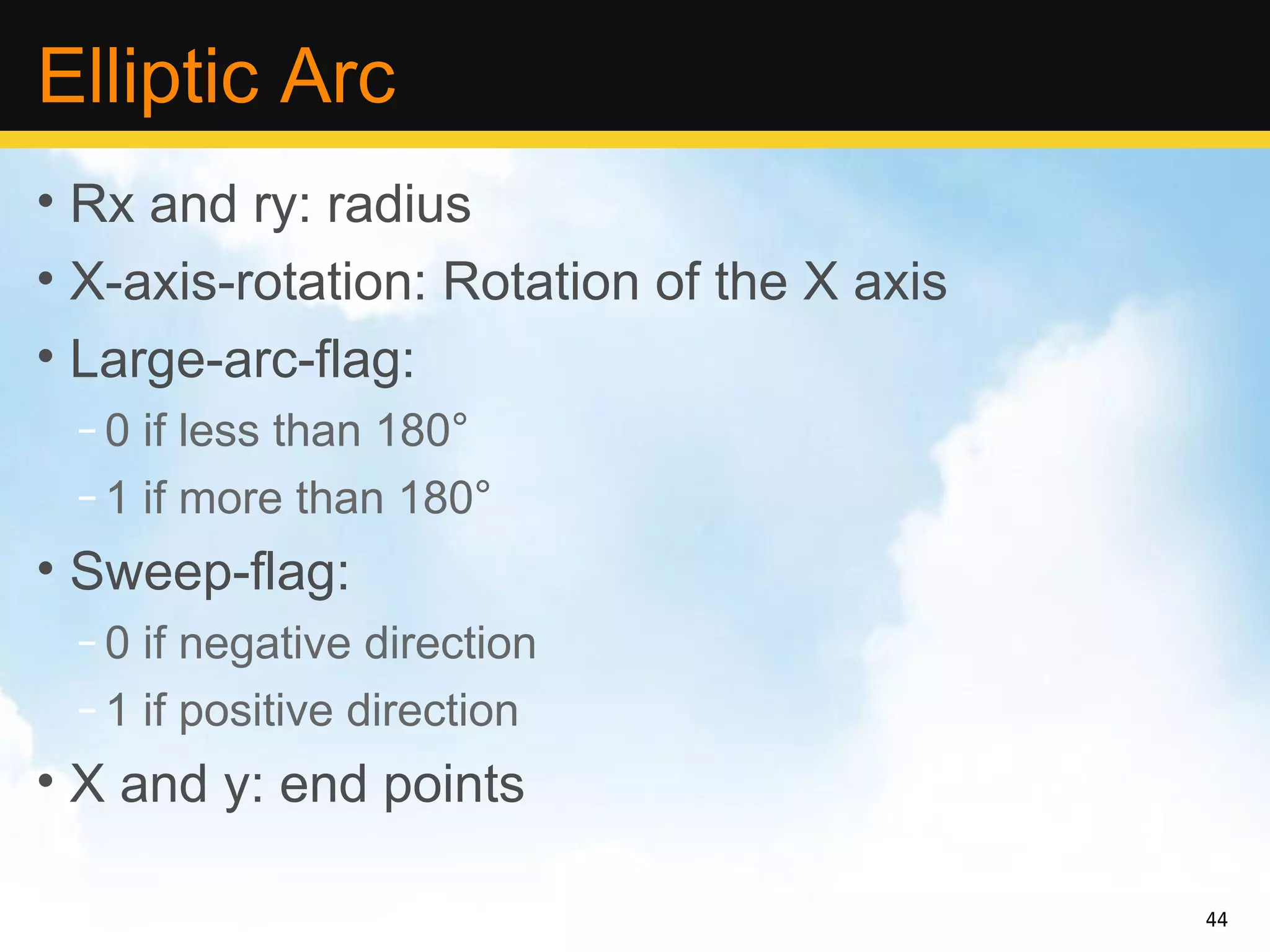 Elliptic Arc

• Rx and ry: radius
• X-axis-rotation: Rotation of the X axis
• Large-arc-flag:
– 0 if less than 180°
– 1 if more than 180°
• Sweep-flag:
– 0 if negative direction
– 1 if positive direction
• X and y: end points

44